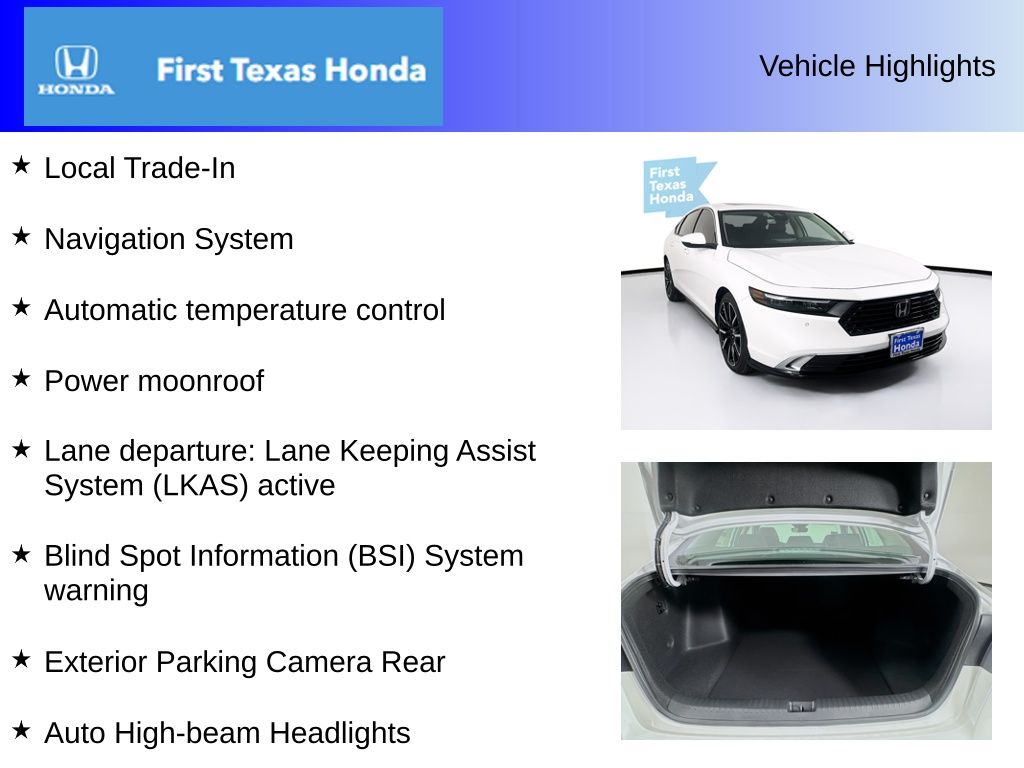 HONDA
First Texas Honda

Vehicle Highlights

★ Local Trade-In

★ Navigation System

★ Automatic temperature control

★ Power moonroof

★ Lane departure: Lane Keeping Assist System (LKAS) active

★ Blind Spot Information (BSI) System warning

★ Exterior Parking Camera Rear

★ Auto High-beam Headlights

First Texas Honda

First Texas Honda